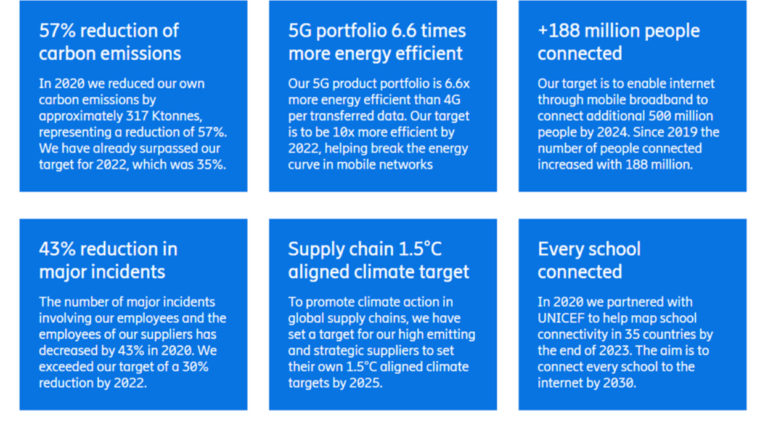 57% reduction of carbon emissions

In 2020 we reduced our own carbon emissions by approximately 317 Ktonnes, representing a reduction of 57%. We have already surpassed our target for 2022, which was 35%.

5G portfolio 6.6 times more energy efficient

Our 5G product portfolio is 6.6x more energy efficient than 4G per transferred data. Our target is to be 10x more efficient by 2022, helping break the energy curve in mobile networks

+188 million people connected

Our target is to enable internet through mobile broadband to connect additional 500 million people by 2024. Since 2019 the number of people connected increased with 188 million.

43% reduction in major incidents

The number of major incidents involving our employees and the employees of our suppliers has decreased by 43% in 2020. We exceeded our target of a 30% reduction by 2022.

Supply chain 1.5°C aligned climate target

To promote climate action in global supply chains, we have set a target for our high emitting and strategic suppliers to set their own 1.5°C aligned climate targets by 2025.

Every school connected

In 2020 we partnered with UNICEF to help map school connectivity in 35 countries by the end of 2023. The aim is to connect every school to the internet by 2030.